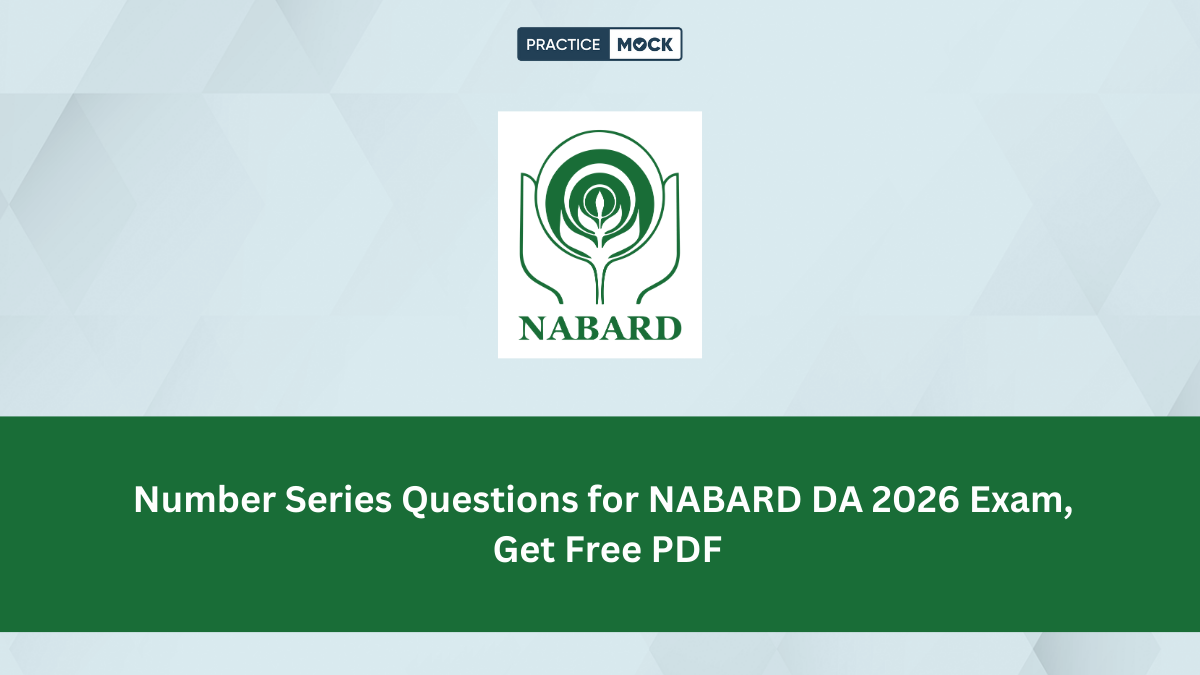 PRACTICE MOCK

NABARD

Number Series Questions for NABARD DA 2026 Exam, Get Free PDF